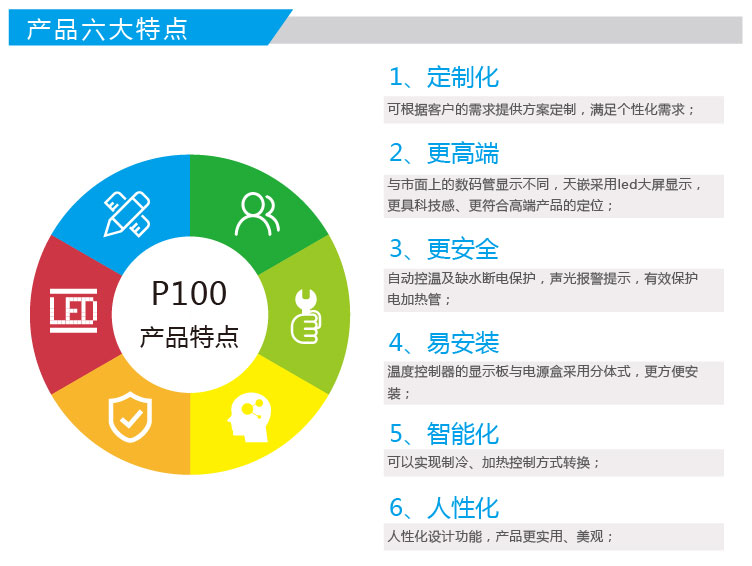 产品六大特点

LED

P100
产品特点

1、定制化
可根据客户的需求提供方案定制，满足个性化需求；

2、更高端
与市面上的数码管显示不同，天嵌采用led大屏显示，更具科技感、更符合高端产品的定位；

3、更安全
自动控温及缺水断电保护，声光报警提示，有效保护电加热管；

4、易安装
温度控制器的显示板与电源盒采用分体式，更方便安装；

5、智能化
可以实现制冷、加热控制方式转换；

6、人性化
人性化设计功能，产品更实用、美观；